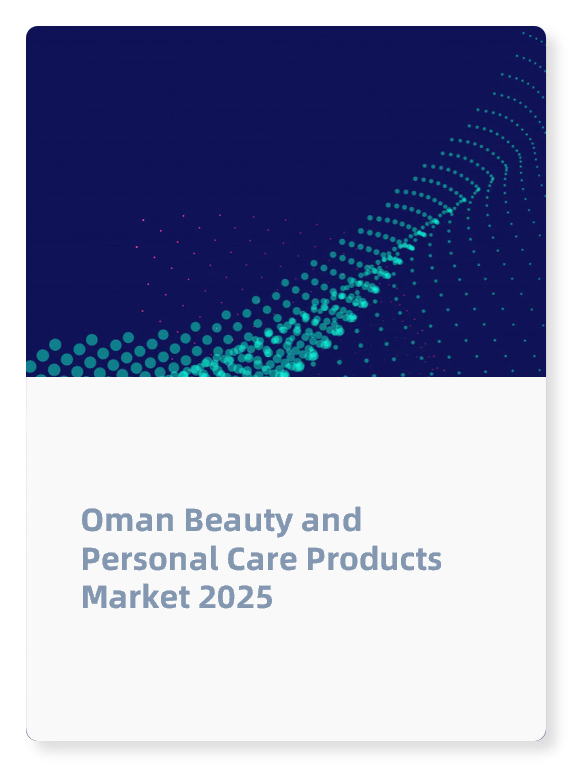 Oman Beauty and Personal Care Products Market 2025